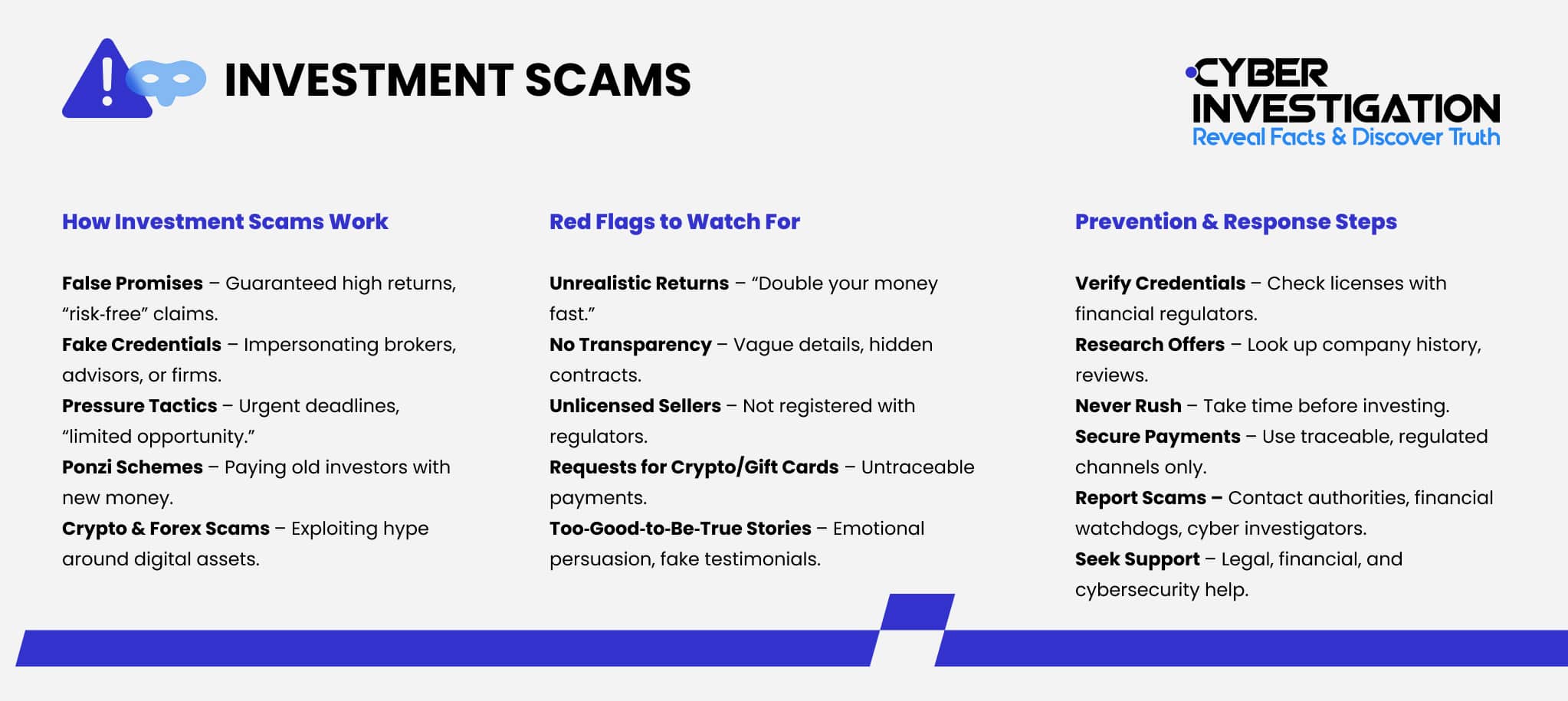 INVESTMENT SCAMS

CYBER INVESTIGATION
Reveal Facts & Discover Truth

How Investment Scams Work

False Promises – Guaranteed high returns, "risk-free" claims.
Fake Credentials – Impersonating brokers, advisors, or firms.
Pressure Tactics – Urgent deadlines, "limited opportunity."
Ponzi Schemes – Paying old investors with new money.
Crypto & Forex Scams – Exploiting hype around digital assets.

Red Flags to Watch For

Unrealistic Returns – "Double your money fast."
No Transparency – Vague details, hidden contracts.
Unlicensed Sellers – Not registered with regulators.
Requests for Crypto/Gift Cards – Untraceable payments.
Too-Good-to-Be-True Stories – Emotional persuasion, fake testimonials.

Prevention & Response Steps

Verify Credentials – Check licenses with financial regulators.
Research Offers – Look up company history, reviews.
Never Rush – Take time before investing.
Secure Payments – Use traceable, regulated channels only.
Report Scams – Contact authorities, financial watchdogs, cyber investigators.
Seek Support – Legal, financial, and cybersecurity help.